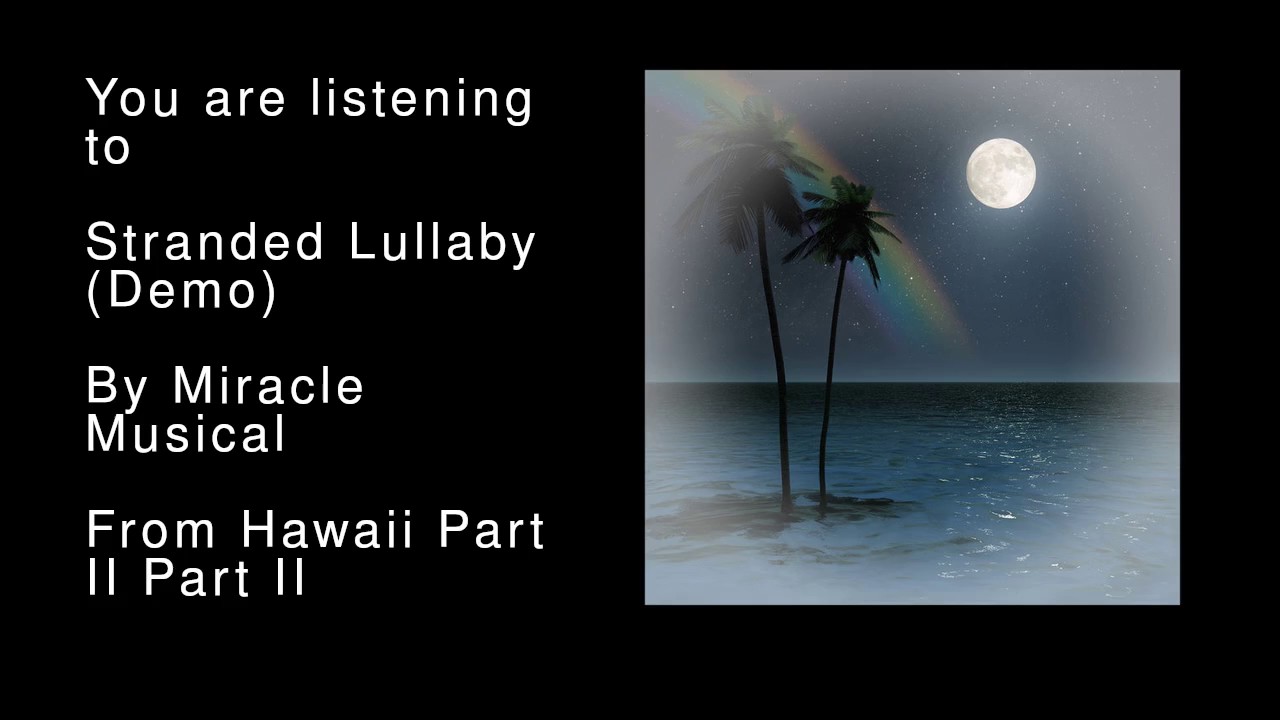 You are listening to

Stranded Lullaby (Demo)

By Miracle Musical

From Hawaii Part II Part II